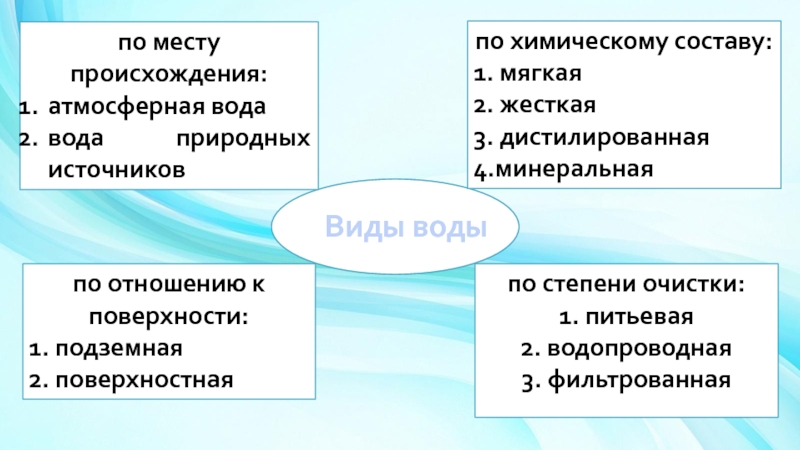 по месту происхождения:
1. атмосферная вода
2. вода природных источников

по химическому составу:
1. мягкая
2. жесткая
3. дистилированная
4.минеральная

Виды воды

по отношению к поверхности:
1. подземная
2. поверхностная

по степени очистки:
1. питьевая
2. водопроводная
3. фильтрованная